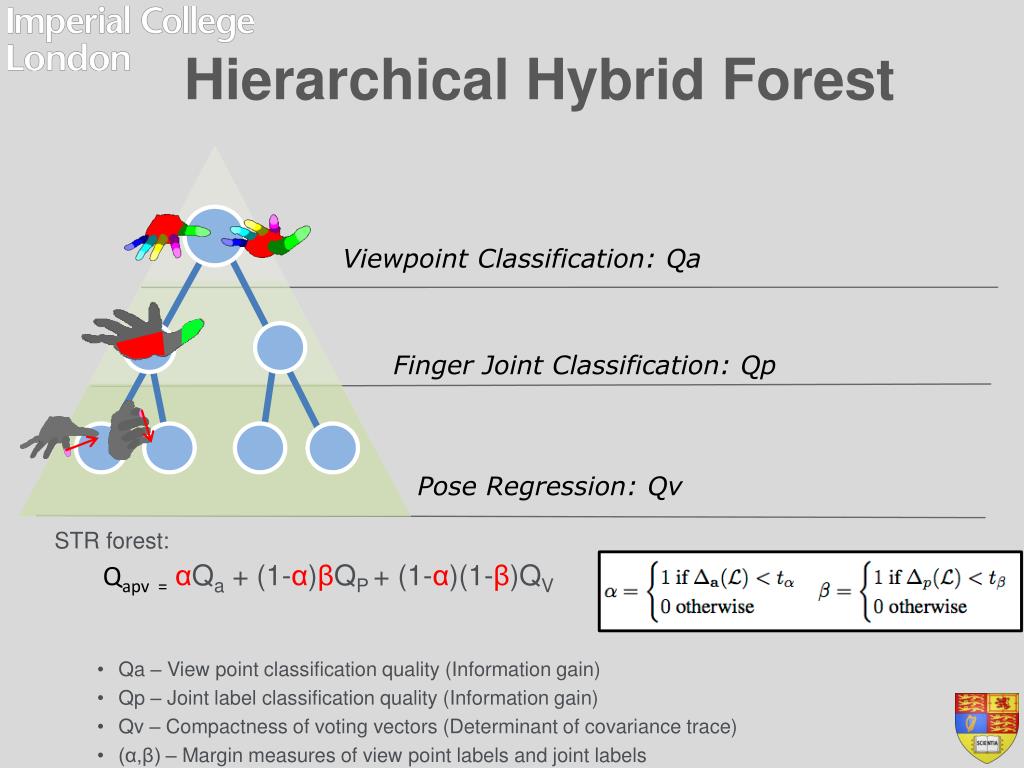 Imperial College London

Hierarchical Hybrid Forest

Viewpoint Classification: Qa

Finger Joint Classification: Qp

Pose Regression: Qv

STR forest:

$Q_{apv} = \alpha Q_a + (1-\alpha)\beta Q_P + (1-\alpha)(1-\beta)Q_V$

$\alpha = \begin{cases} 1 \text{ if } \Delta_{\mathbf{a}}(\mathcal{L}) < t_\alpha \\ 0 \text{ otherwise} \end{cases}$ $\beta = \begin{cases} 1 \text{ if } \Delta_p(\mathcal{L}) < t_\beta \\ 0 \text{ otherwise} \end{cases}$

• Qa – View point classification quality (Information gain)
• Qp – Joint label classification quality (Information gain)
• Qv – Compactness of voting vectors (Determinant of covariance trace)
• (α,β) – Margin measures of view point labels and joint labels

SCIENTIA